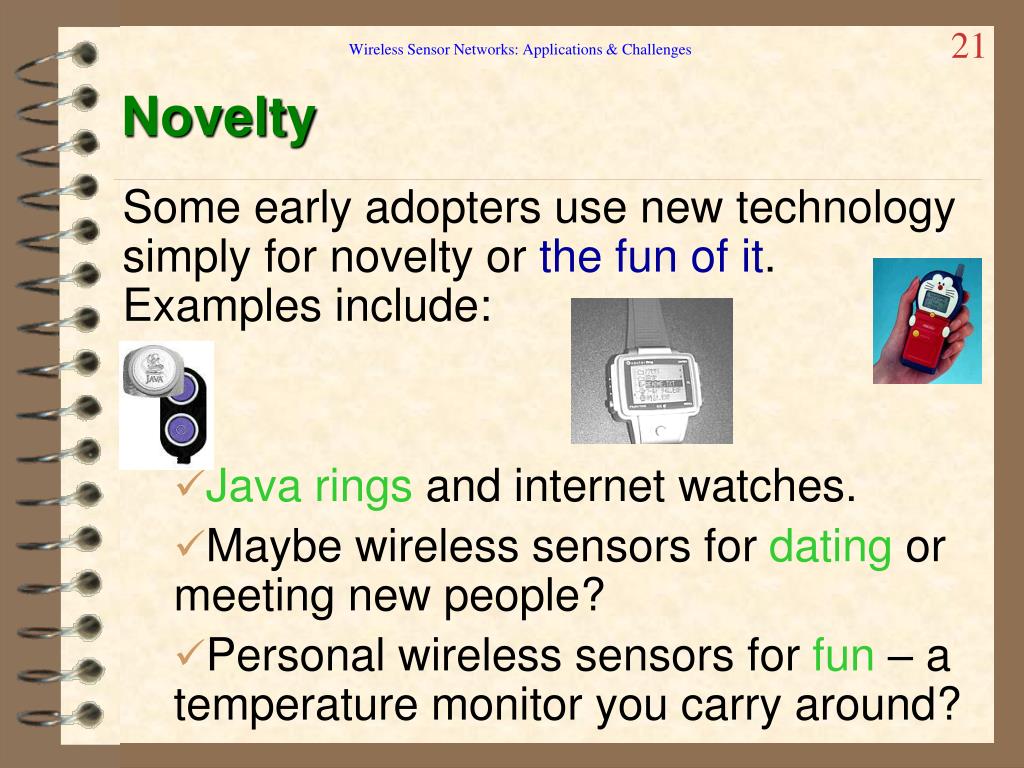 Wireless Sensor Networks: Applications & Challenges

21

Novelty

Some early adopters use new technology simply for novelty or the fun of it. Examples include:

JAVA

✓Java rings and internet watches.

✓Maybe wireless sensors for dating or meeting new people?

✓Personal wireless sensors for fun – a temperature monitor you carry around?